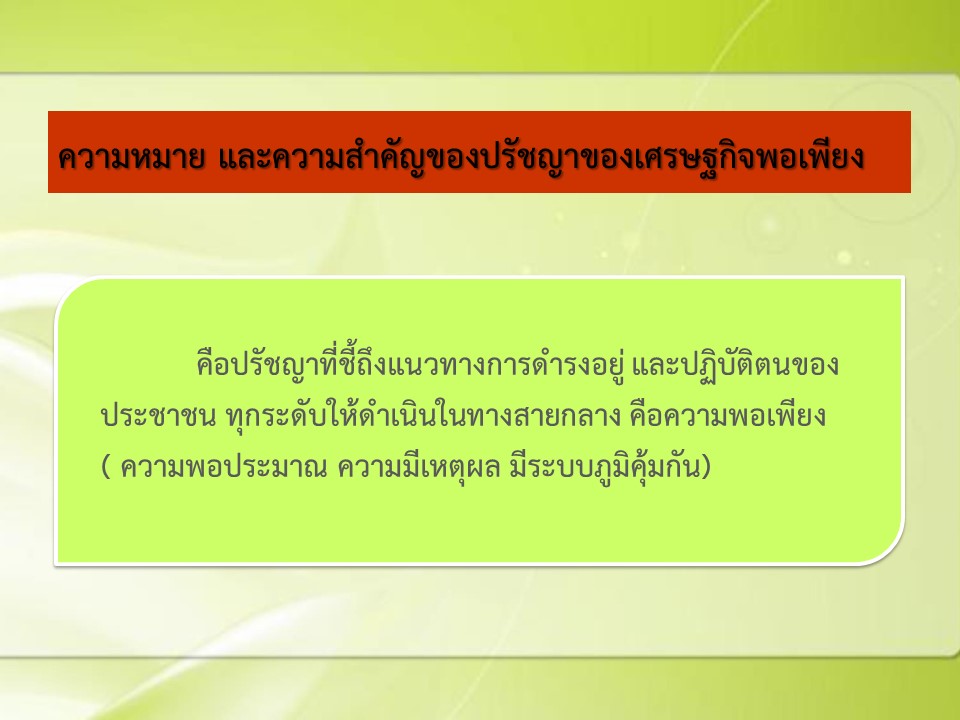 ความหมาย และความสำคัญของปรัชญาของเศรษฐกิจพอเพียง

คือปรัชญาที่ชี้ถึงแนวทางการดำรงอยู่ และปฏิบัติตนของประชาชน ทุกระดับให้ดำเนินในทางสายกลาง คือความพอเพียง ( ความพอประมาณ ความมีเหตุผล มีระบบภูมิคุ้มกัน)